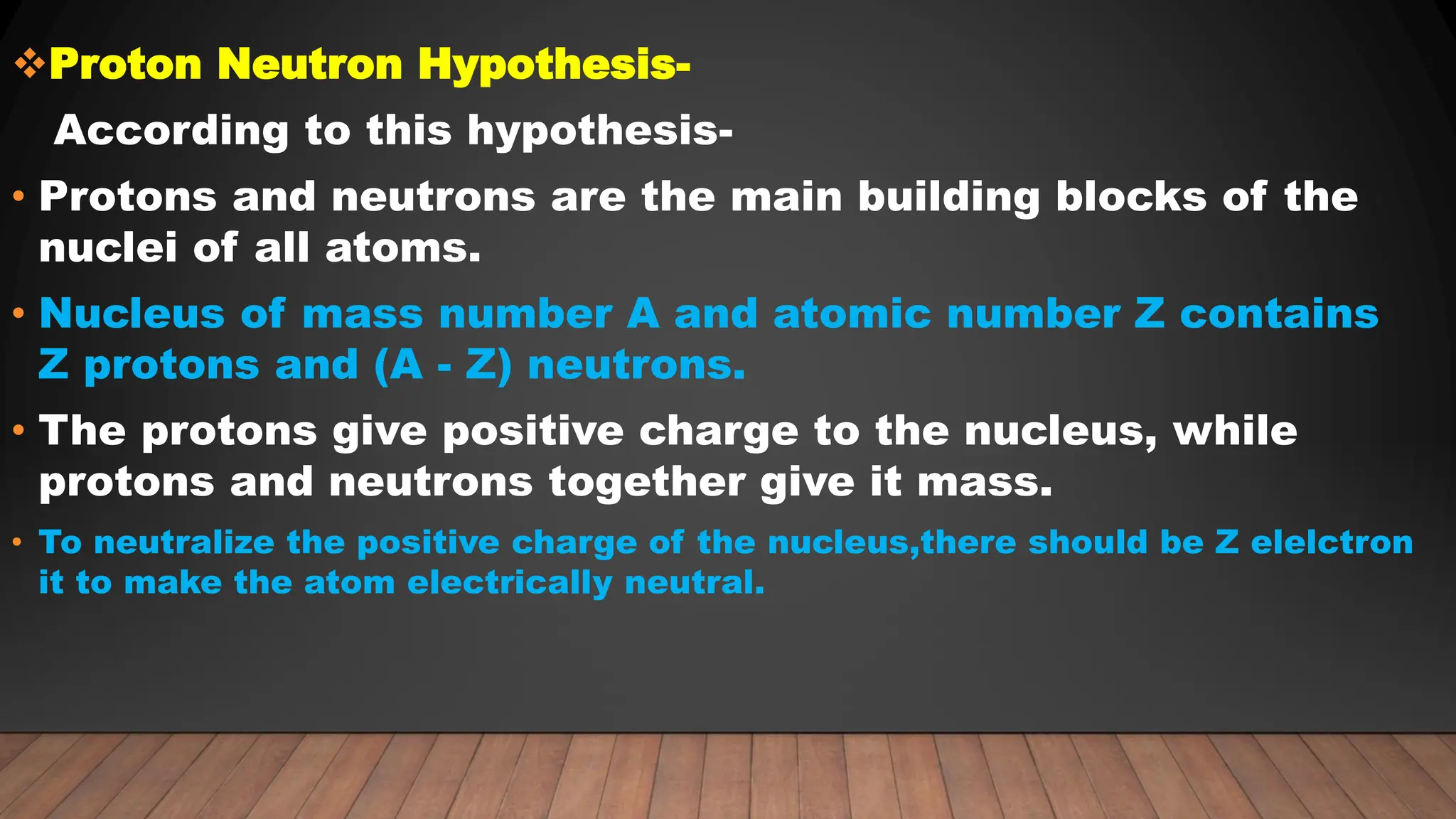 ❖Proton Neutron Hypothesis-

According to this hypothesis-

• Protons and neutrons are the main building blocks of the nuclei of all atoms.

• Nucleus of mass number A and atomic number Z contains Z protons and (A - Z) neutrons.

• The protons give positive charge to the nucleus, while protons and neutrons together give it mass.

• To neutralize the positive charge of the nucleus,there should be Z elelctron it to make the atom electrically neutral.